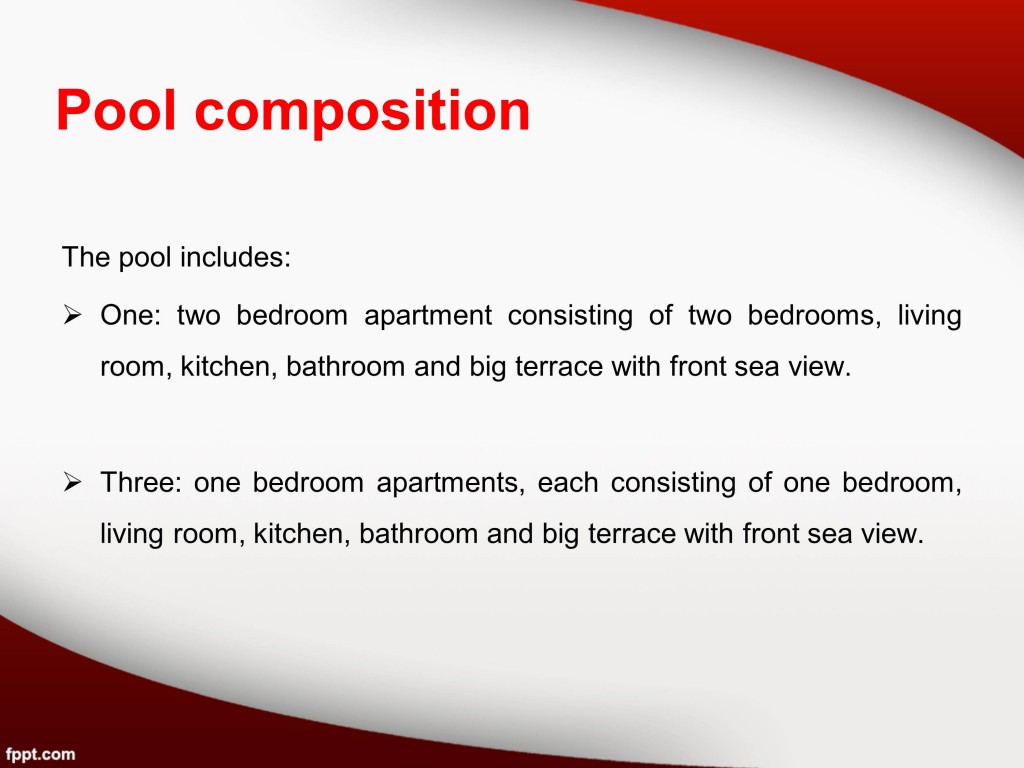 Pool composition

The pool includes:

➢ One: two bedroom apartment consisting of two bedrooms, living room, kitchen, bathroom and big terrace with front sea view.

➢ Three: one bedroom apartments, each consisting of one bedroom, living room, kitchen, bathroom and big terrace with front sea view.

fppt.com